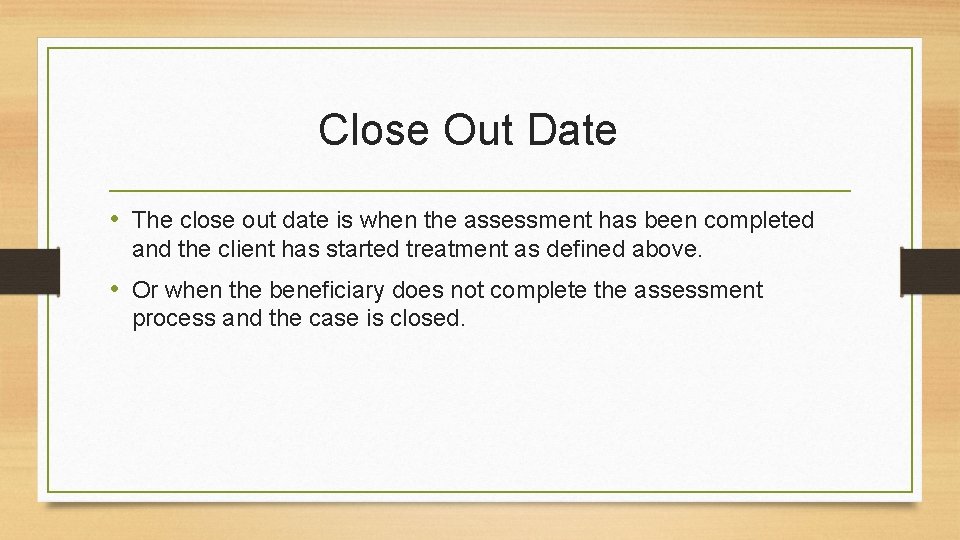 Close Out Date

• The close out date is when the assessment has been completed and the client has started treatment as defined above.

• Or when the beneficiary does not complete the assessment process and the case is closed.